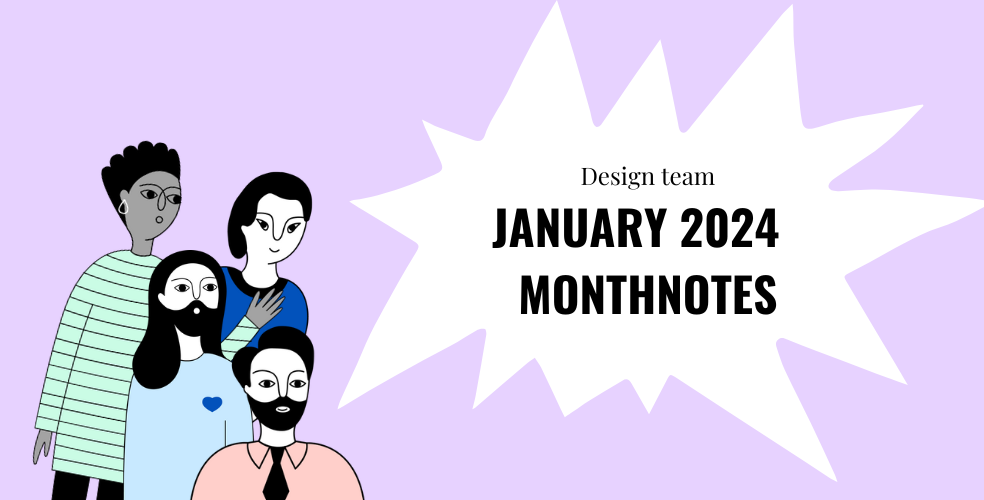 Design team

JANUARY 2024
MONTHNOTES